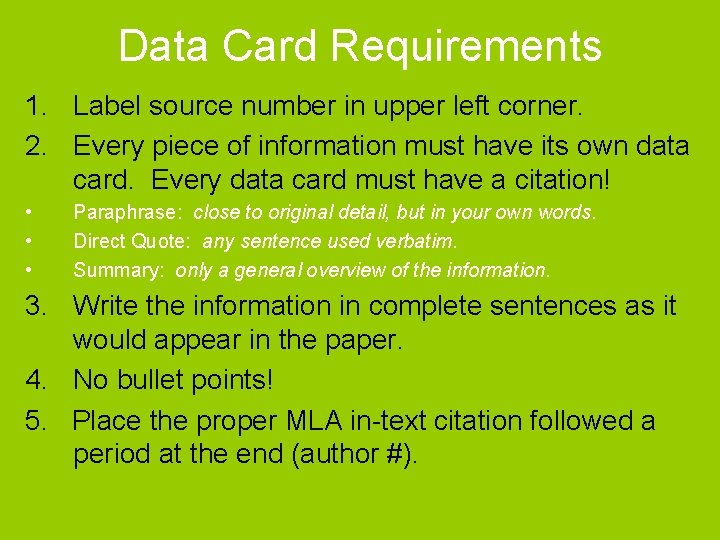 Data Card Requirements

1. Label source number in upper left corner.
2. Every piece of information must have its own data card. Every data card must have a citation!
• Paraphrase: close to original detail, but in your own words.
• Direct Quote: any sentence used verbatim.
• Summary: only a general overview of the information.
3. Write the information in complete sentences as it would appear in the paper.
4. No bullet points!
5. Place the proper MLA in-text citation followed a period at the end (author #).